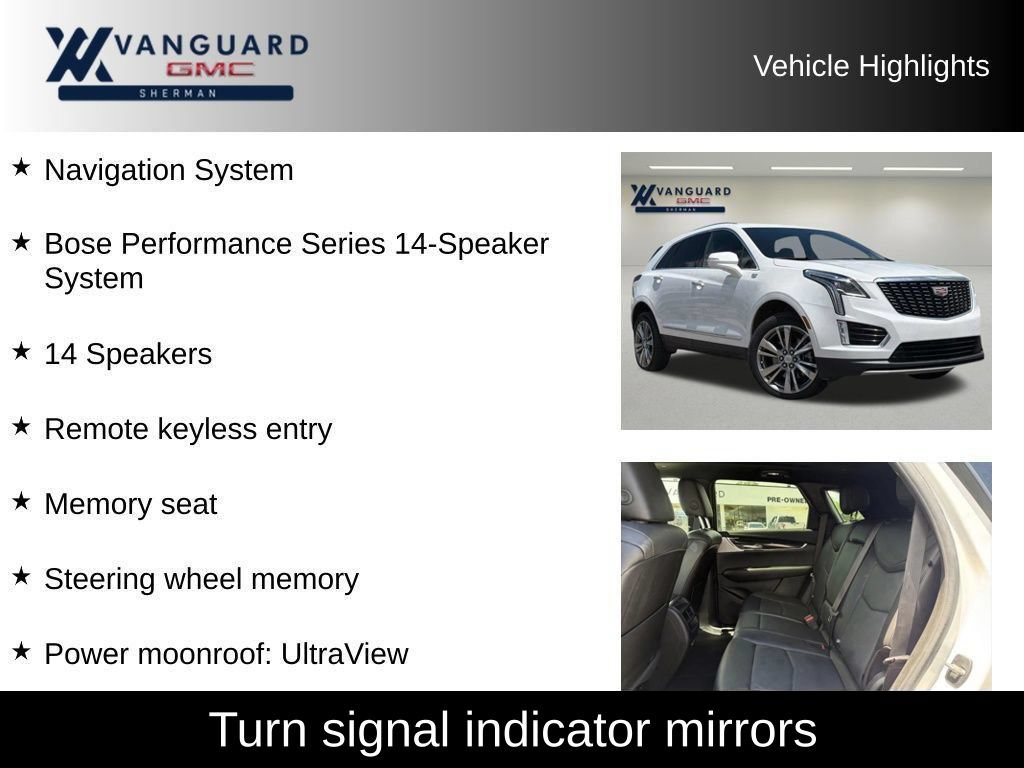 VANGUARD
GMC
SHERMAN

Vehicle Highlights

★ Navigation System

★ Bose Performance Series 14-Speaker System

★ 14 Speakers

★ Remote keyless entry

★ Memory seat

★ Steering wheel memory

★ Power moonroof: UltraView

VANGUARD
GMC
SHERMAN

PRE-OWNED

Turn signal indicator mirrors